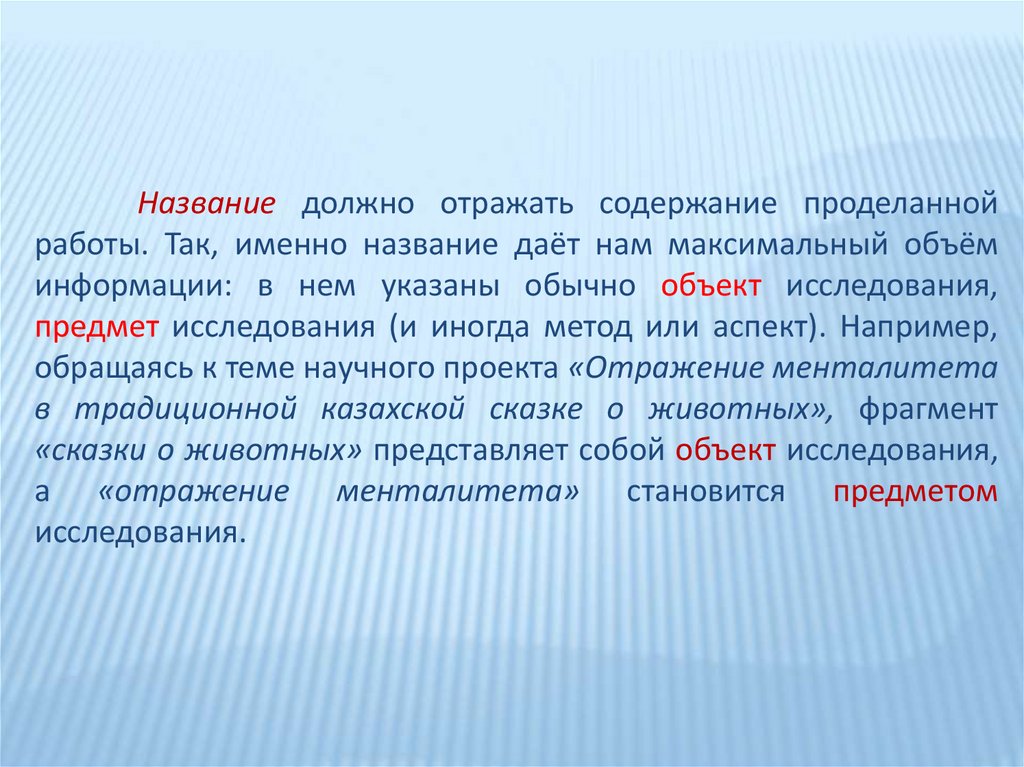 Название должно отражать содержание проделанной работы. Так, именно название даёт нам максимальный объём информации: в нем указаны обычно объект исследования, предмет исследования (и иногда метод или аспект). Например, обращаясь к теме научного проекта «Отражение менталитета в традиционной казахской сказке о животных», фрагмент «сказки о животных» представляет собой объект исследования, а «отражение менталитета» становится предметом исследования.